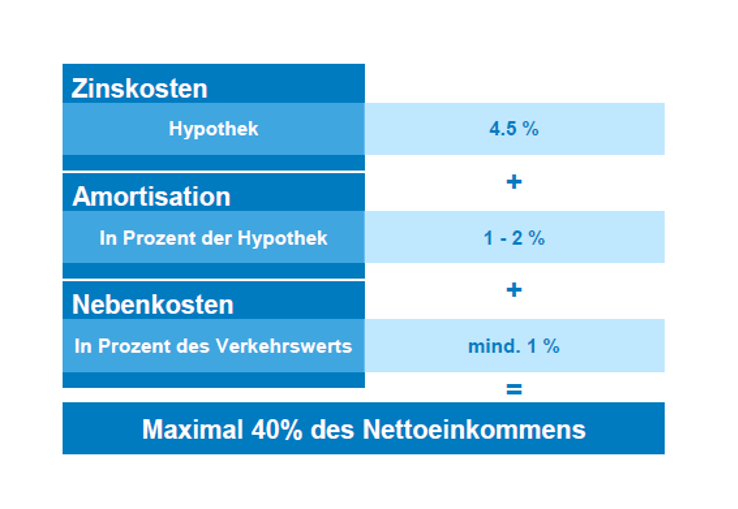 Zinskosten

Hypothek 4.5 %

+

Amortisation

In Prozent der Hypothek 1 - 2 %

+

Nebenkosten

In Prozent des Verkehrswerts mind. 1 %

=

Maximal 40% des Nettoeinkommens